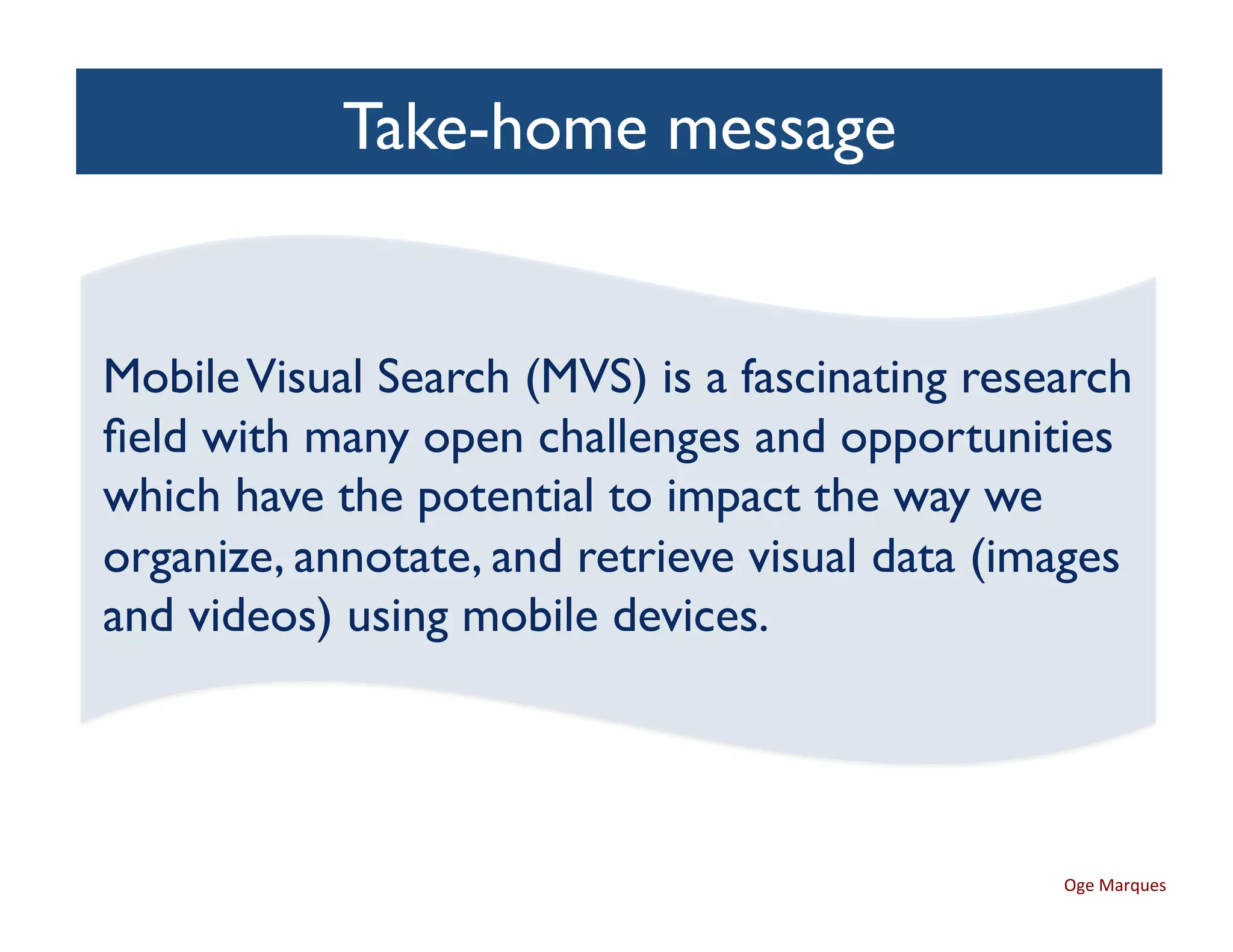 Take-home message

Mobile Visual Search (MVS) is a fascinating research field with many open challenges and opportunities which have the potential to impact the way we organize, annotate, and retrieve visual data (images and videos) using mobile devices.

Oge Marques